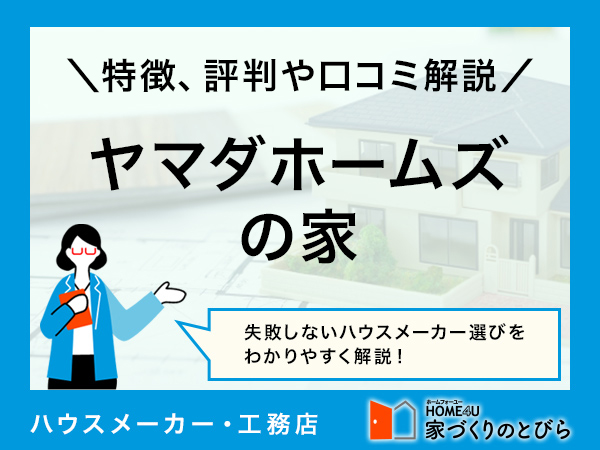 ＼特徴、評判や口コミ解説／

ヤマダホームズの家

失敗しないハウスメーカー選びをわかりやすく解説！

ハウスメーカー・工務店

ホームフォーユー
HOME4U
家づくりのとびら